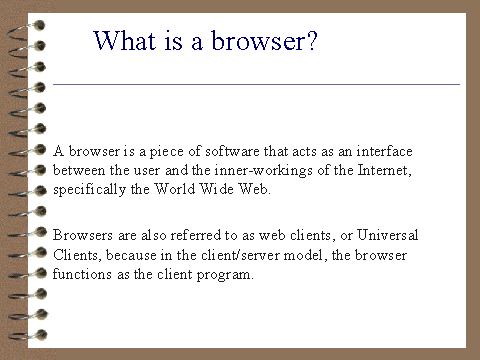 What is a browser?

A browser is a piece of software that acts as an interface between the user and the inner-workings of the Internet, specifically the World Wide Web.

Browsers are also referred to as web clients, or Universal Clients, because in the client/server model, the browser functions as the client program.